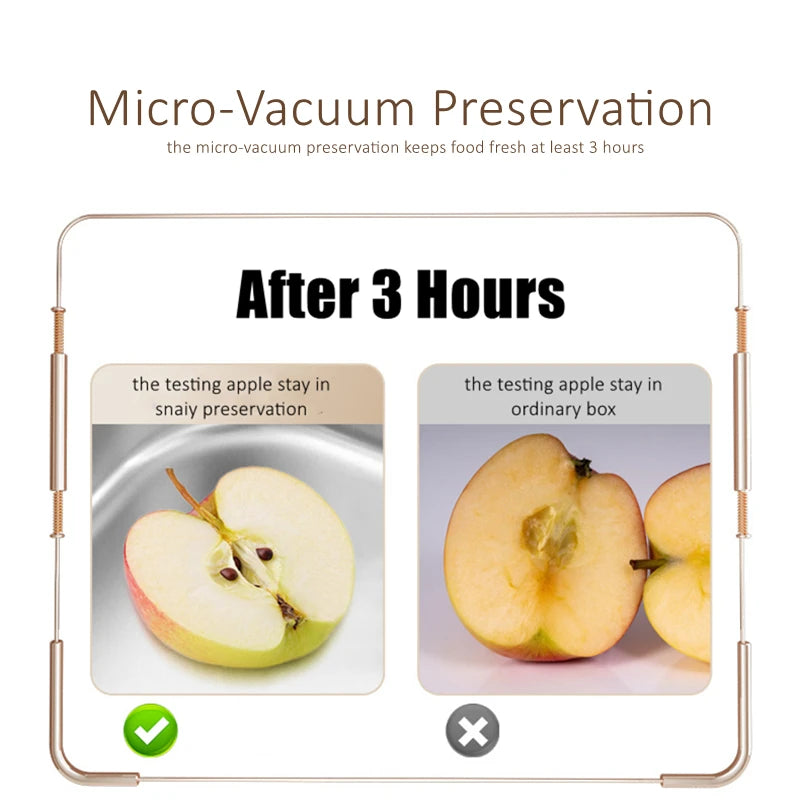 Micro-Vacuum Preservation
the micro-vacuum preservation keeps food fresh at least 3 hours

After 3 Hours

the testing apple stay in snaiy preservation

the testing apple stay in ordinary box